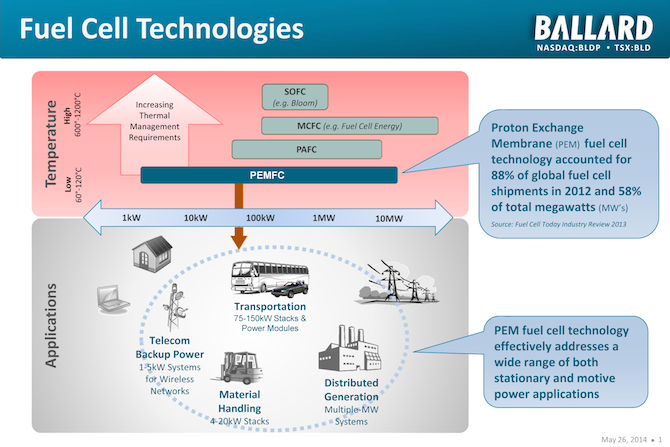 Fuel Cell Technologies

BALLARD
NASDAQ:BLDP • TSX:BLD

Temperature

High
600°-1200°C

Low
60°-120°C

Increasing Thermal Management Requirements

SOFC
(e.g. Bloom)

MCFC (e.g. Fuel Cell Energy)

PAFC

PEMFC

1kW 10kW 100kW 1MW 10MW

Proton Exchange Membrane (PEM) fuel cell technology accounted for 88% of global fuel cell shipments in 2012 and 58% of total megawatts (MW's)

Source: Fuel Cell Today Industry Review 2013

Applications

Transportation
75-150kW Stacks & Power Modules

Telecom Backup Power
1-5kW Systems for Wireless Networks

Material Handling
4-20kW Stacks

Distributed Generation
Multiple-MW Systems

PEM fuel cell technology effectively addresses a wide range of both stationary and motive power applications

May 26, 2014 • 1